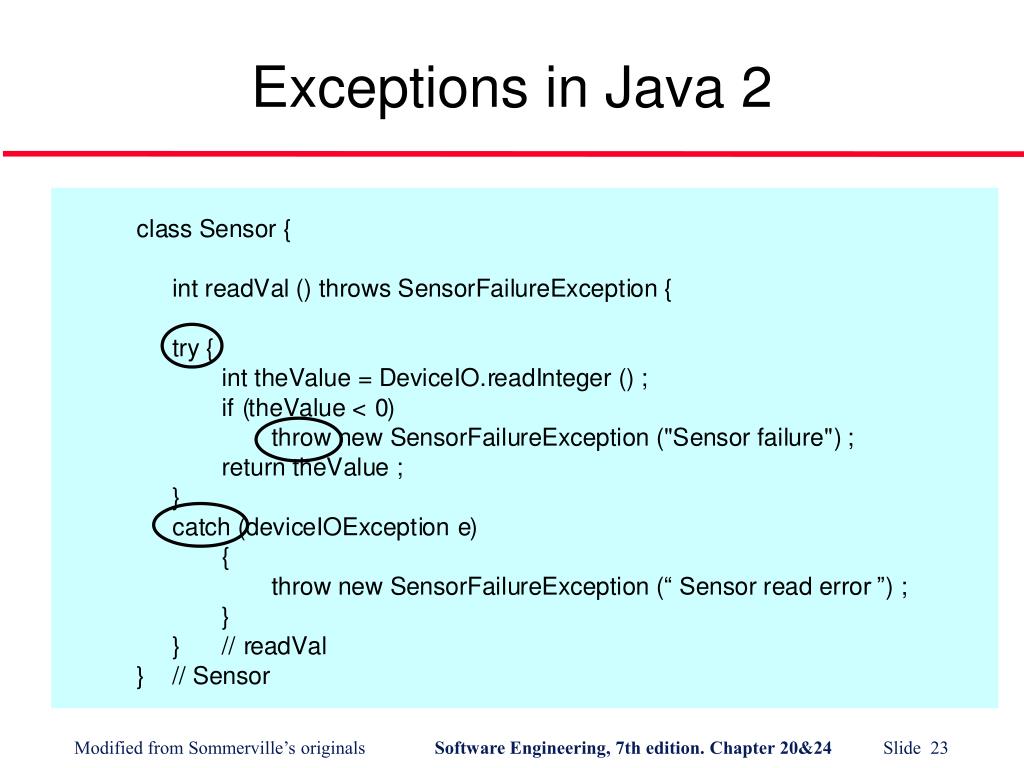 Exceptions in Java 2

class Sensor {

int readVal () throws SensorFailureException {

try {
int theValue = DeviceIO.readInteger () ;
if (theValue < 0)
throw new SensorFailureException ("Sensor failure") ;
return theValue ;
}
catch (deviceIOException e)
{
throw new SensorFailureException (“ Sensor read error ”) ;
}
} // readVal
} // Sensor

Modified from Sommerville’s originals

Software Engineering, 7th edition. Chapter 20&24

Slide 23